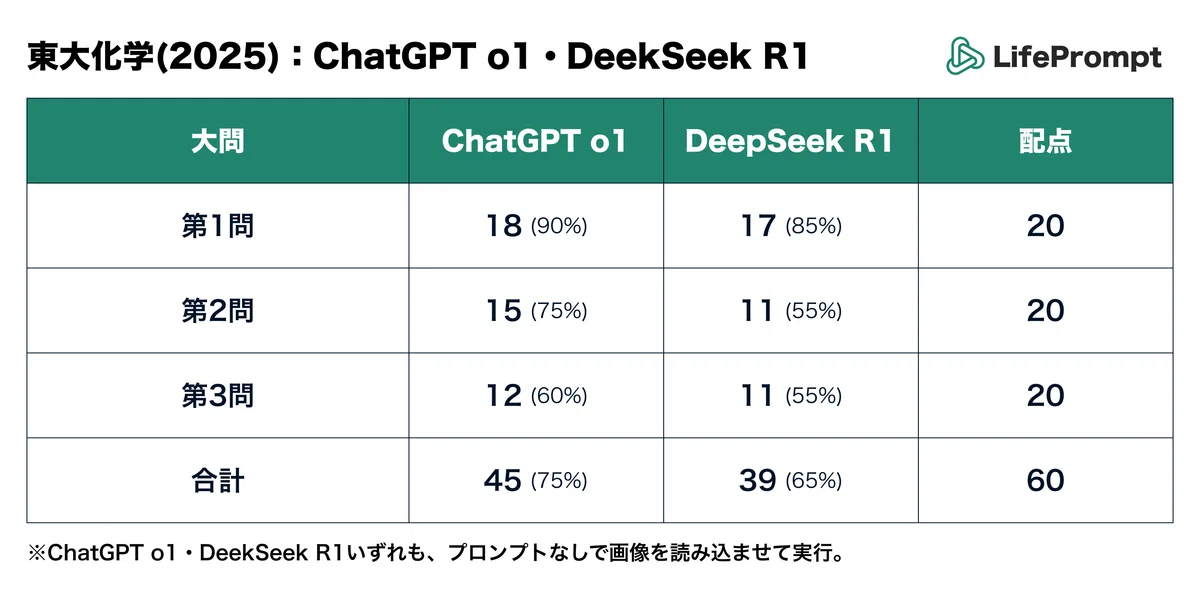 東大化学(2025)：ChatGPT o1・DeekSeek R1

LifePrompt

| 大問 | ChatGPT o1 | DeepSeek R1 | 配点 |
|---|---|---|---|
| 第1問 | 18 (90%) | 17 (85%) | 20 |
| 第2問 | 15 (75%) | 11 (55%) | 20 |
| 第3問 | 12 (60%) | 11 (55%) | 20 |
| 合計 | 45 (75%) | 39 (65%) | 60 |

※ChatGPT o1・DeekSeek R1いずれも、プロンプトなしで画像を読み込ませて実行。